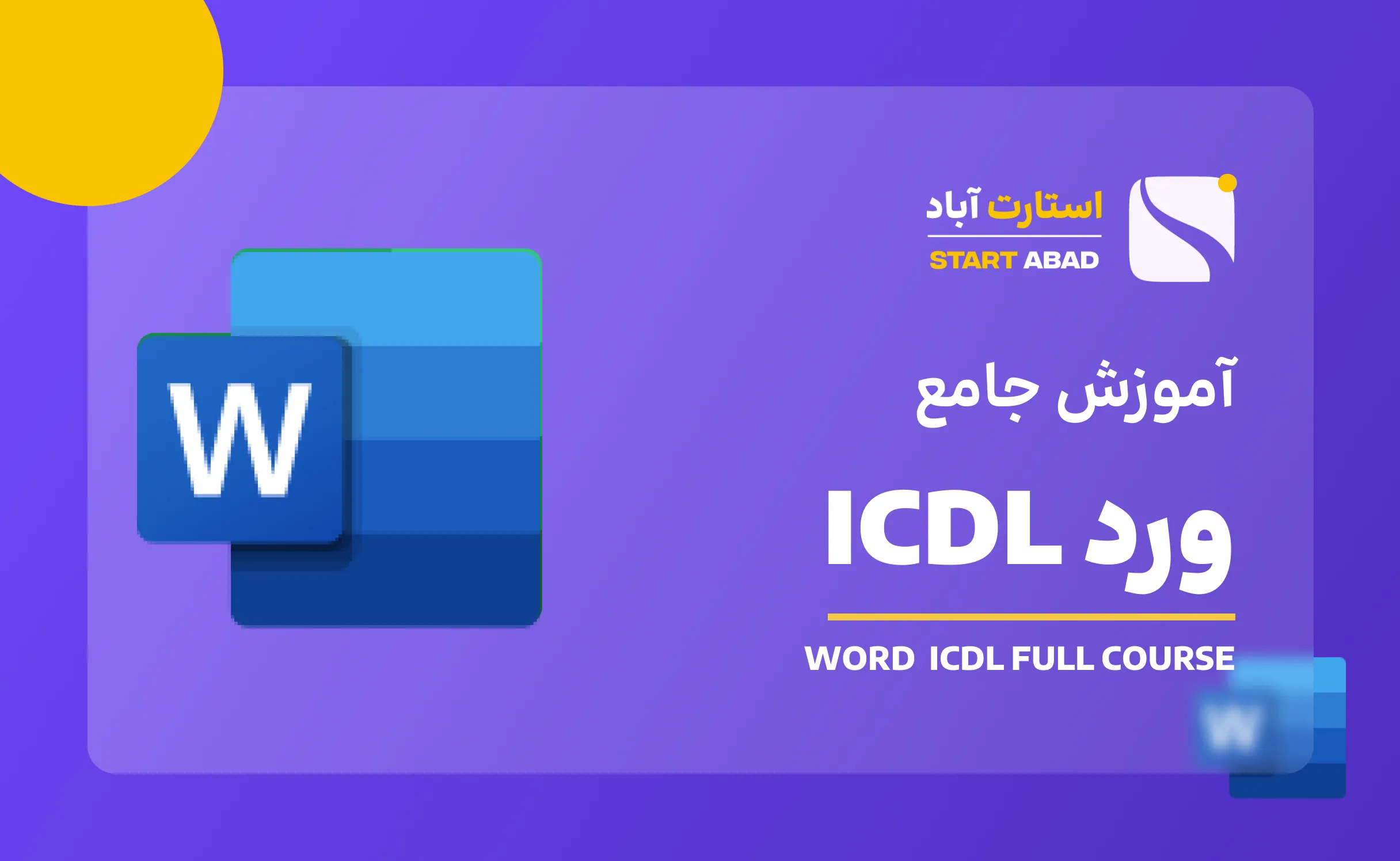 استارت آباد
START ABAD

W

آموزش جامع

ورد ICDL

WORD ICDL FULL COURSE

W